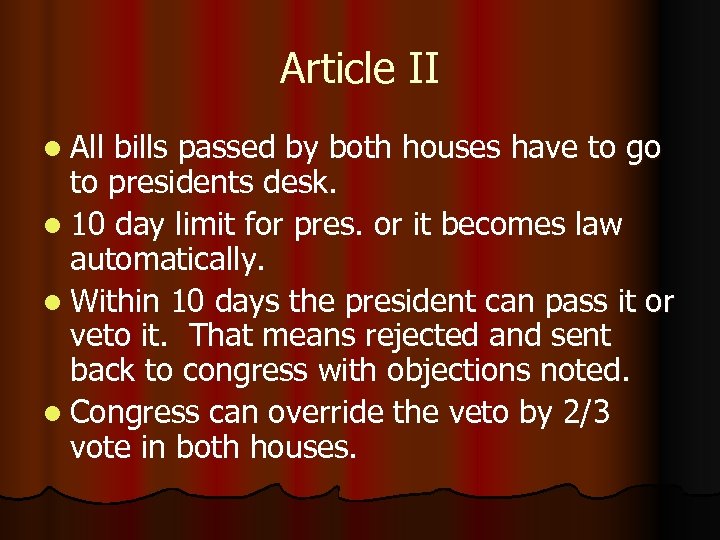 Article II

- All bills passed by both houses have to go to presidents desk.
- 10 day limit for pres. or it becomes law automatically.
- Within 10 days the president can pass it or veto it.  That means rejected and sent back to congress with objections noted.
- Congress can override the veto by 2/3 vote in both houses.